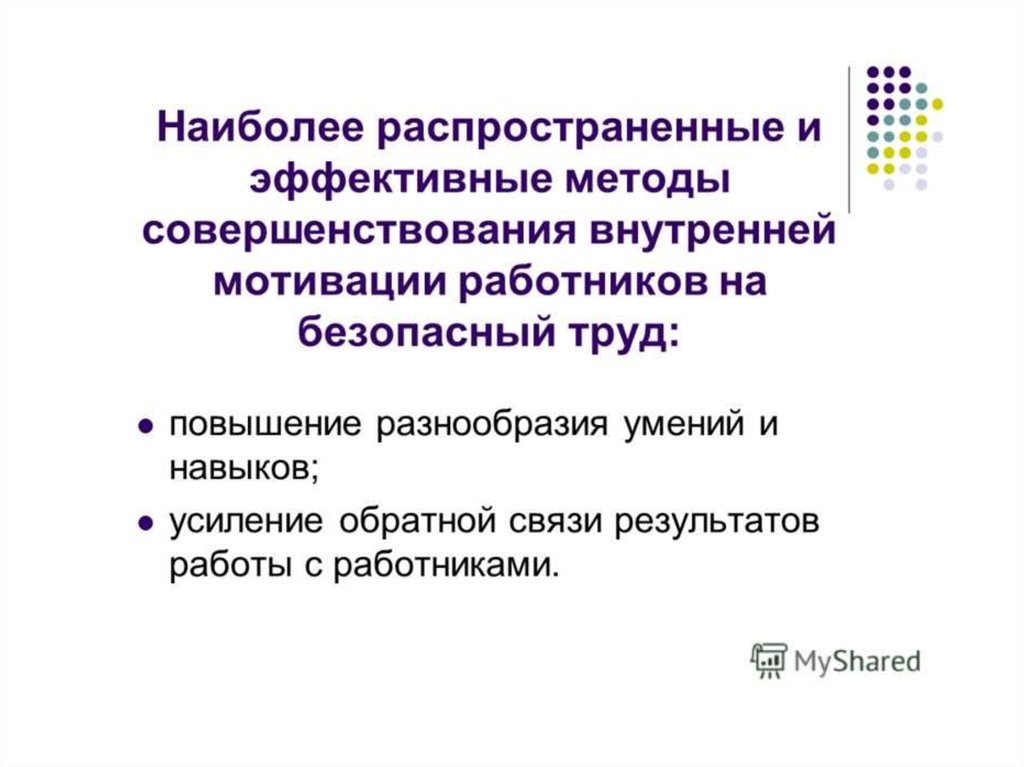 Наиболее распространенные и эффективные методы совершенствования внутренней мотивации работников на безопасный труд:

● повышение разнообразия умений и навыков;

● усиление обратной связи результатов работы с работниками.

MyShared